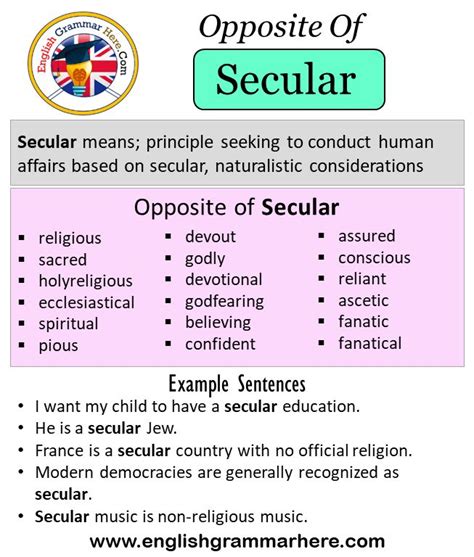 English Grammar Here.Com

Opposite Of

Secular

Secular means; principle seeking to conduct human affairs based on secular, naturalistic considerations

Opposite of Secular

- religious
- sacred
- holyreligious
- ecclesiastical
- spiritual
- pious

- devout
- godly
- devotional
- godfearing
- believing
- confident

- assured
- conscious
- reliant
- ascetic
- fanatic
- fanatical

Example Sentences

- I want my child to have a secular education.
- He is a secular Jew.
- France is a secular country with no official religion.
- Modern democracies are generally recognized as secular.
- Secular music is non-religious music.

www.englishgrammarhere.com